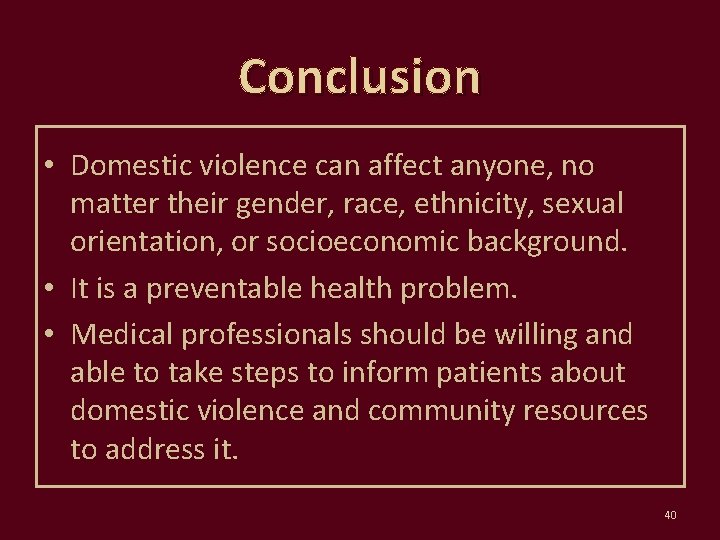 Conclusion

• Domestic violence can affect anyone, no matter their gender, race, ethnicity, sexual orientation, or socioeconomic background.
• It is a preventable health problem.
• Medical professionals should be willing and able to take steps to inform patients about domestic violence and community resources to address it.

40